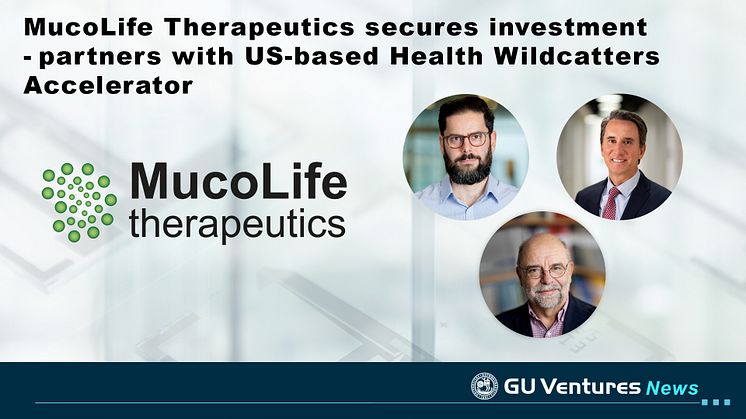 MucoLife Therapeutics secures investment - partners with US-based Health Wildcatters Accelerator

MucoLife therapeutics

GU Ventures News